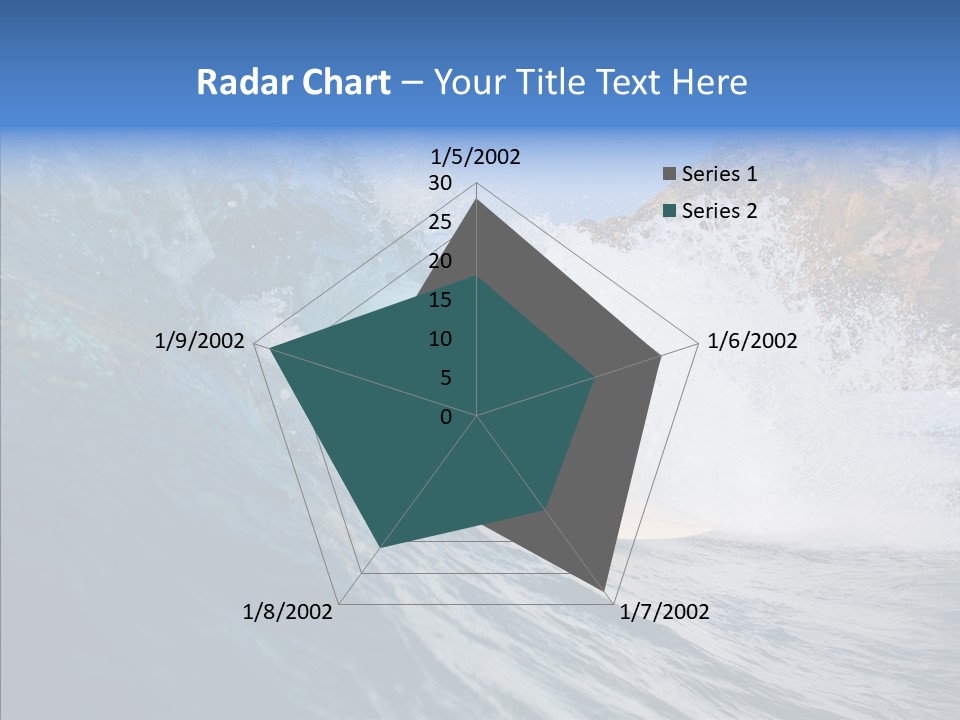 Radar Chart – Your Title Text Here

1/5/2002
30
25
20
15
10
5
0
1/6/2002
1/7/2002
1/8/2002
1/9/2002

Series 1
Series 2